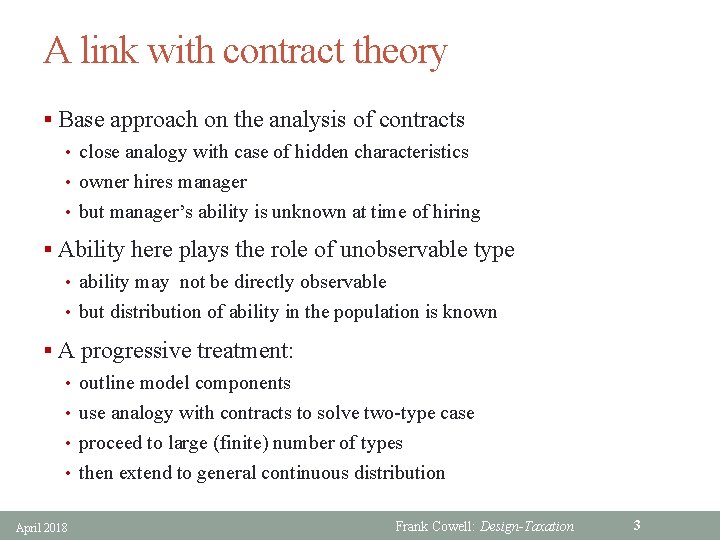 A link with contract theory

▪ Base approach on the analysis of contracts
• close analogy with case of hidden characteristics
• owner hires manager
• but manager's ability is unknown at time of hiring

▪ Ability here plays the role of unobservable type
• ability may not be directly observable
• but distribution of ability in the population is known

▪ A progressive treatment:
• outline model components
• use analogy with contracts to solve two-type case
• proceed to large (finite) number of types
• then extend to general continuous distribution

April 2018 Frank Cowell: Design-Taxation 3